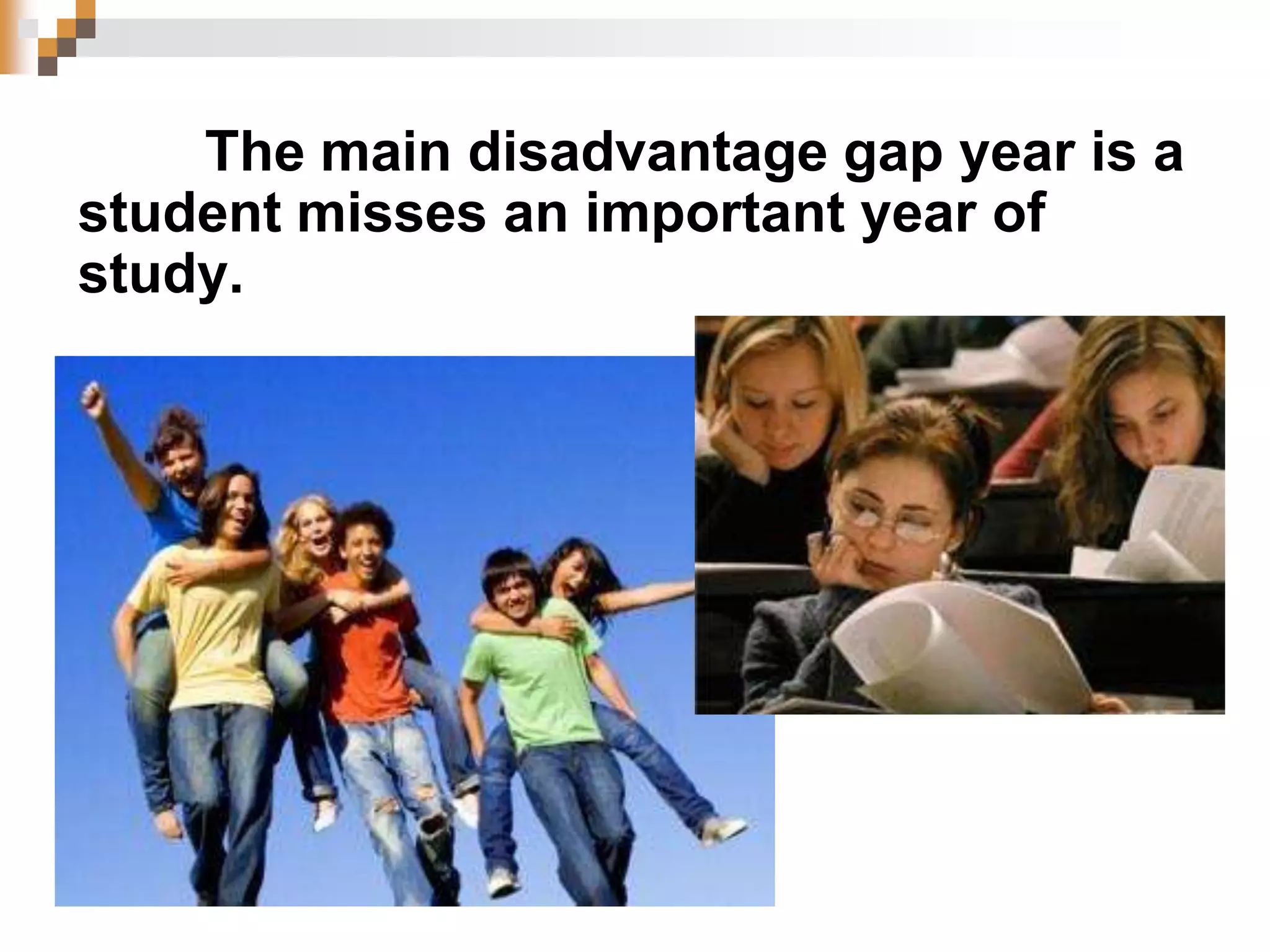 The main disadvantage gap year is a student misses an important year of study.